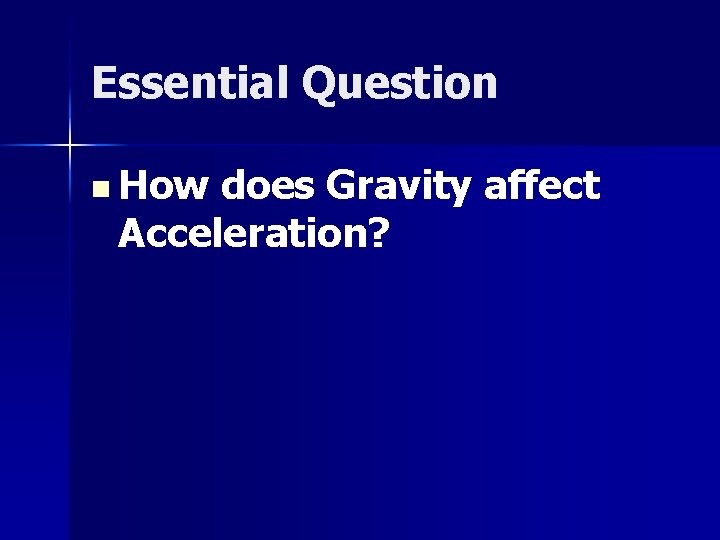 Essential Question

How does Gravity affect Acceleration?